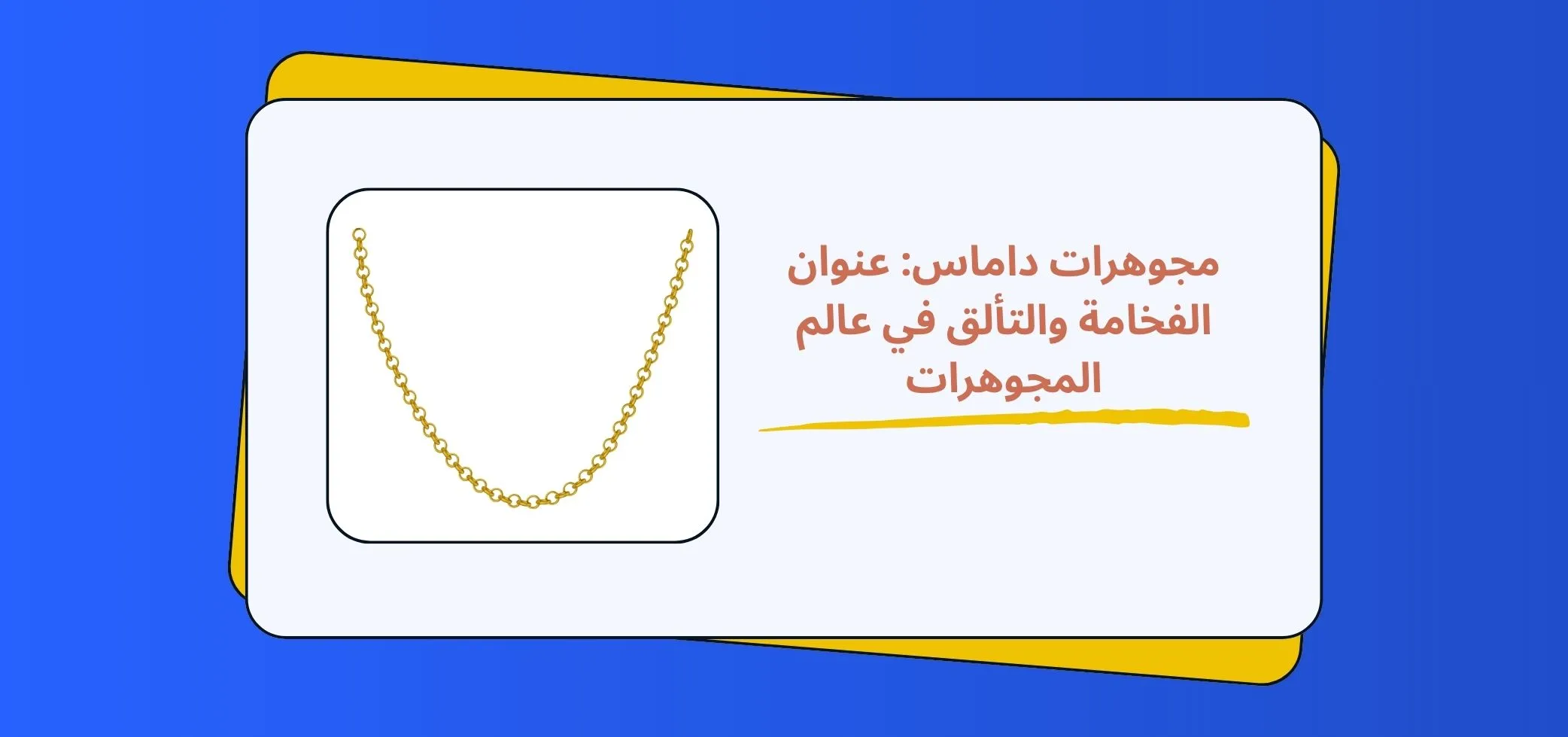 مجوهرات داماس: عنوان الفخامة والتألق في عالم المجوهرات